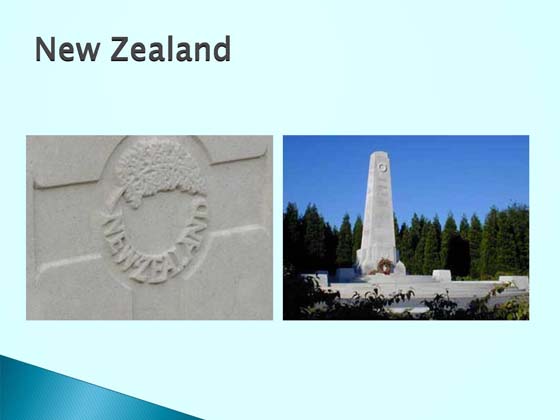 New Zealand

NEW ZEALAND